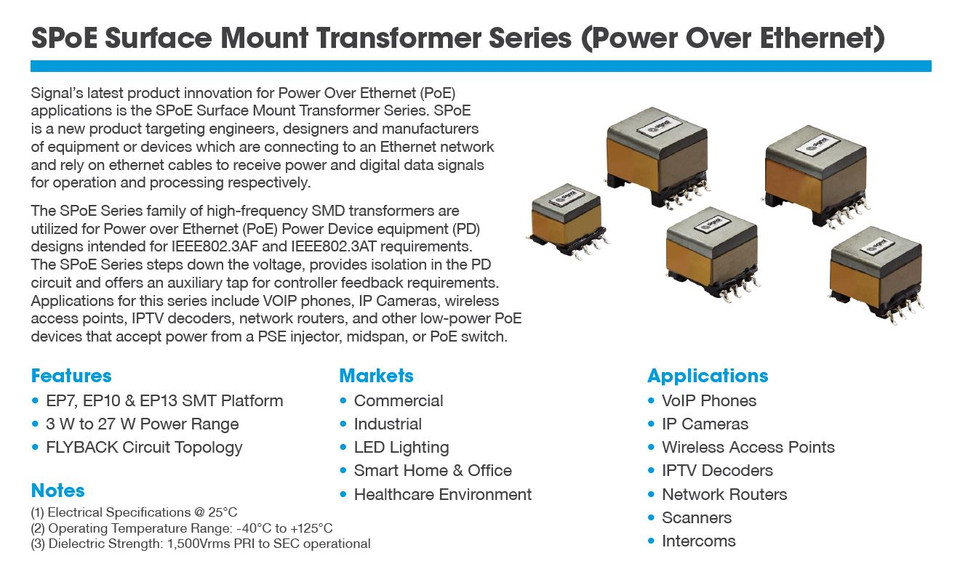 SPoE Surface Mount Transformer Series (Power Over Ethernet)

Signal's latest product innovation for Power Over Ethernet (PoE) applications is the SPoE Surface Mount Transformer Series. SPoE is a new product targeting engineers, designers and manufacturers of equipment or devices which are connecting to an Ethernet network and rely on ethernet cables to receive power and digital data signals for operation and processing respectively.

The SPoE Series family of high-frequency SMD transformers are utilized for Power over Ethernet (PoE) Power Device equipment (PD) designs intended for IEEE802.3AF and IEEE802.3AT requirements. The SPoE Series steps down the voltage, provides isolation in the PD circuit and offers an auxiliary tap for controller feedback requirements. Applications for this series include VOIP phones, IP Cameras, wireless access points, IPTV decoders, network routers, and other low-power PoE devices that accept power from a PSE injector, midspan, or PoE switch.

Features
• EP7, EP10 & EP13 SMT Platform
• 3 W to 27 W Power Range
• FLYBACK Circuit Topology

Notes
(1) Electrical Specifications @ 25°C
(2) Operating Temperature Range: -40°C to +125°C
(3) Dielectric Strength: 1,500Vrms PRI to SEC operational

Markets
• Commercial
• Industrial
• LED Lighting
• Smart Home & Office
• Healthcare Environment

Applications
• VoIP Phones
• IP Cameras
• Wireless Access Points
• IPTV Decoders
• Network Routers
• Scanners
• Intercoms